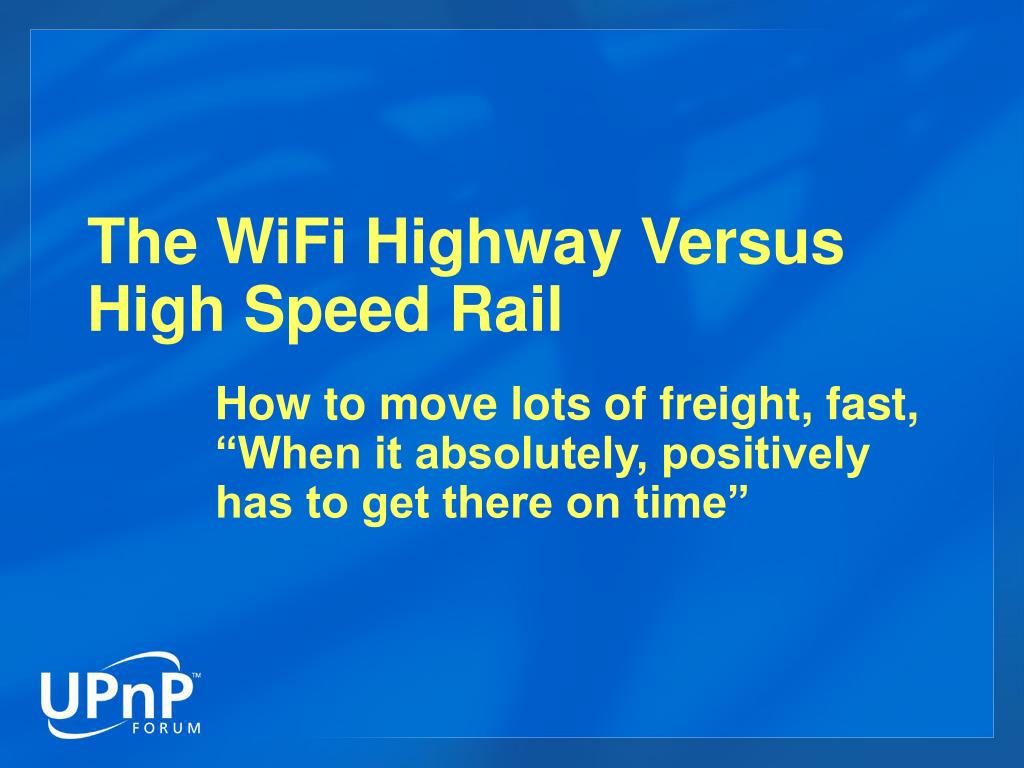 The WiFi Highway Versus High Speed Rail

How to move lots of freight, fast, “When it absolutely, positively has to get there on time”

UPnP™ FORUM